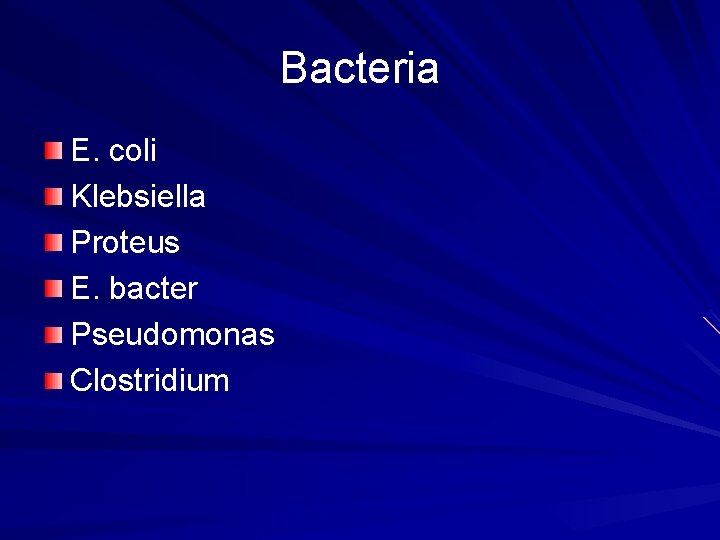 Bacteria

E. coli
Klebsiella
Proteus
E. bacter
Pseudomonas
Clostridium